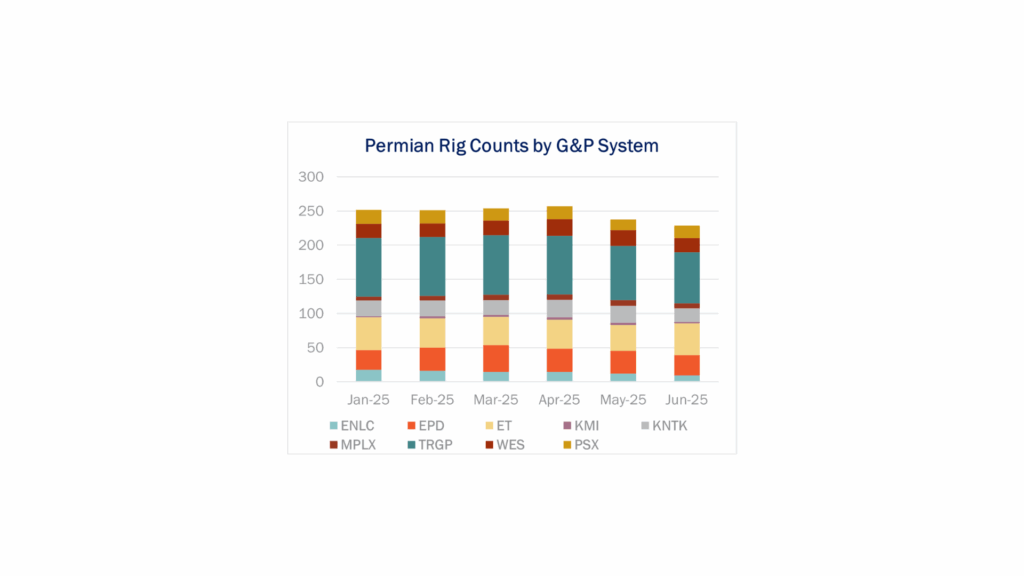 Permian Rig Counts by G&P System

300
250
200
150
100
50
0

Jan-25 Feb-25 Mar-25 Apr-25 May-25 Jun-25

ENLC EPD ET KMI KNTK
MPLX TRGP WES PSX